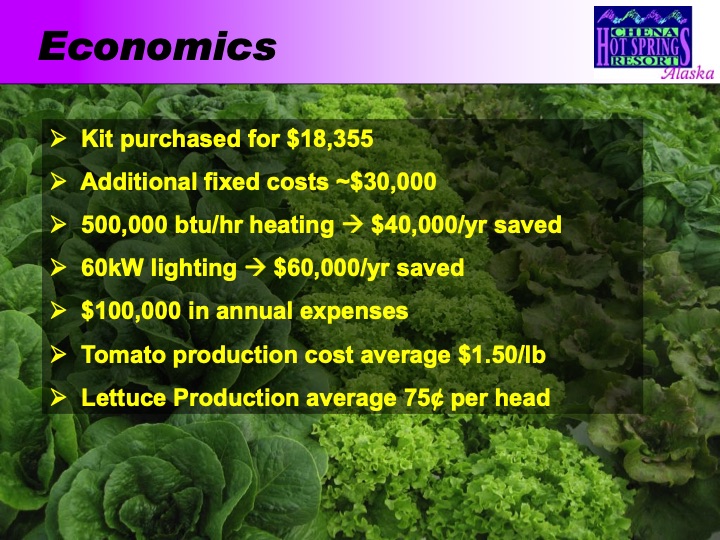 Economics

CHENA HOT SPRINGS RESORT Alaska

➢ Kit purchased for \$18,355
➢ Additional fixed costs ~\$30,000
➢ 500,000 btu/hr heating → \$40,000/yr saved
➢ 60kW lighting → \$60,000/yr saved
➢ \$100,000 in annual expenses
➢ Tomato production cost average \$1.50/lb
➢ Lettuce Production average 75¢ per head